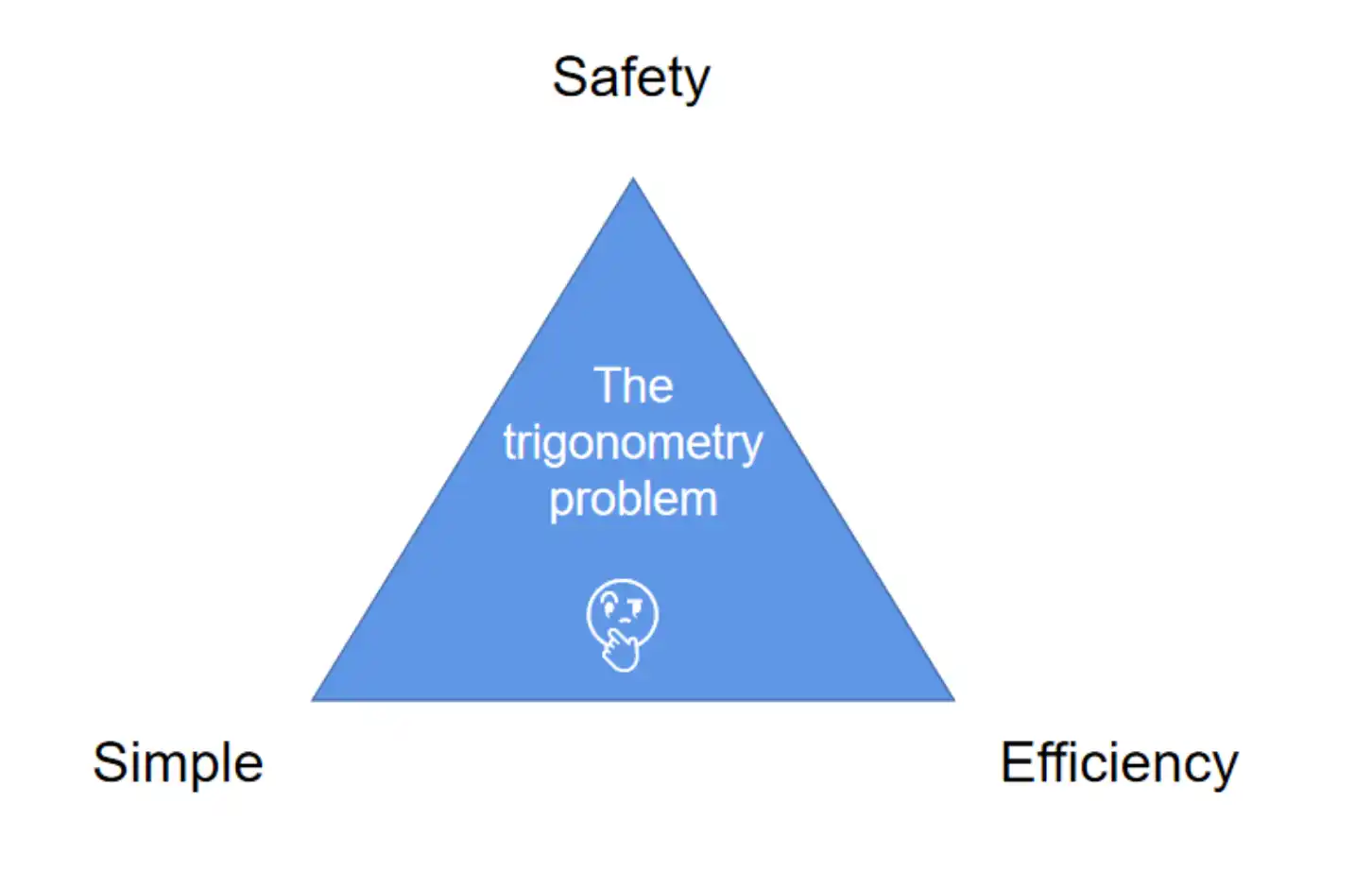 Safety

The trigonometry problem

Simple

Efficiency